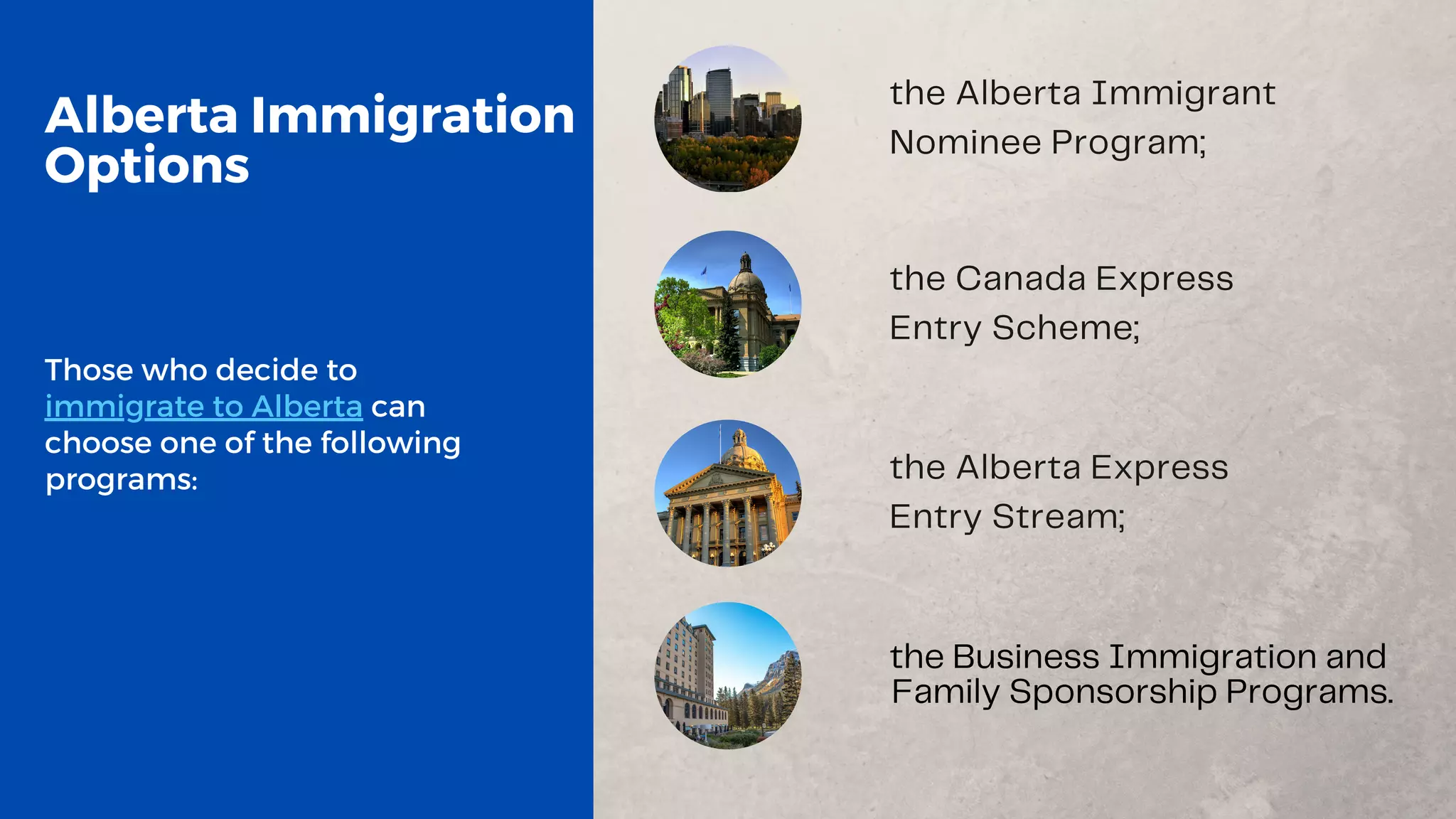 Alberta Immigration Options

Those who decide to immigrate to Alberta can choose one of the following programs:

the Alberta Immigrant Nominee Program;

the Canada Express Entry Scheme;

the Alberta Express Entry Stream;

the Business Immigration and Family Sponsorship Programs.